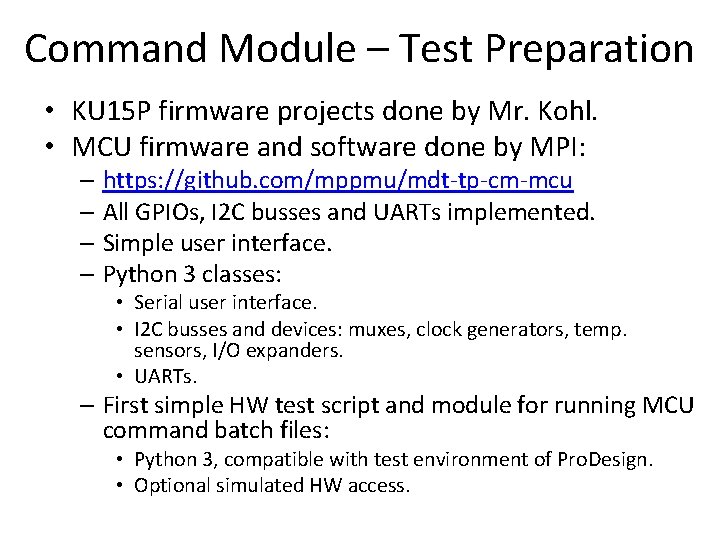 Command Module – Test Preparation

• KU15P firmware projects done by Mr. Kohl.
• MCU firmware and software done by MPI:
– https://github.com/mppmu/mdt-tp-cm-mcu
– All GPIOs, I2C busses and UARTs implemented.
– Simple user interface.
– Python 3 classes:
• Serial user interface.
• I2C busses and devices: muxes, clock generators, temp. sensors, I/O expanders.
• UARTs.
– First simple HW test script and module for running MCU command batch files:
• Python 3, compatible with test environment of ProDesign.
• Optional simulated HW access.